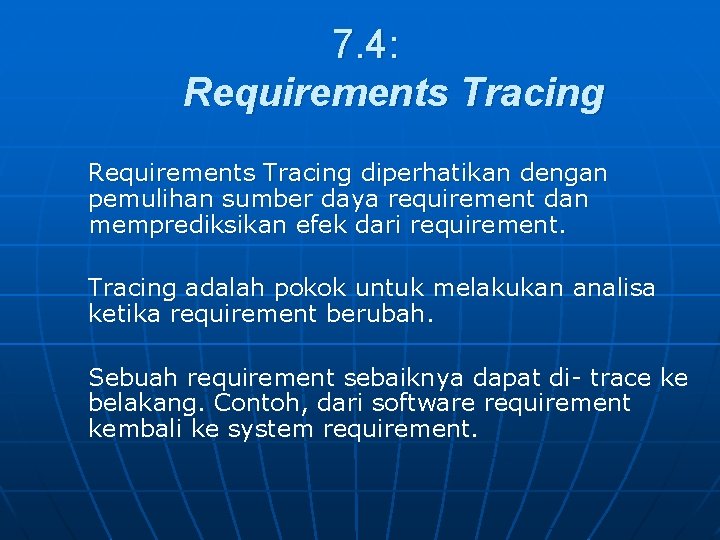 7.4:
Requirements Tracing

Requirements Tracing diperhatikan dengan pemulihan sumber daya requirement dan memprediksikan efek dari requirement.

Tracing adalah pokok untuk melakukan analisa ketika requirement berubah.

Sebuah requirement sebaiknya dapat di- trace ke belakang. Contoh, dari software requirement kembali ke system requirement.